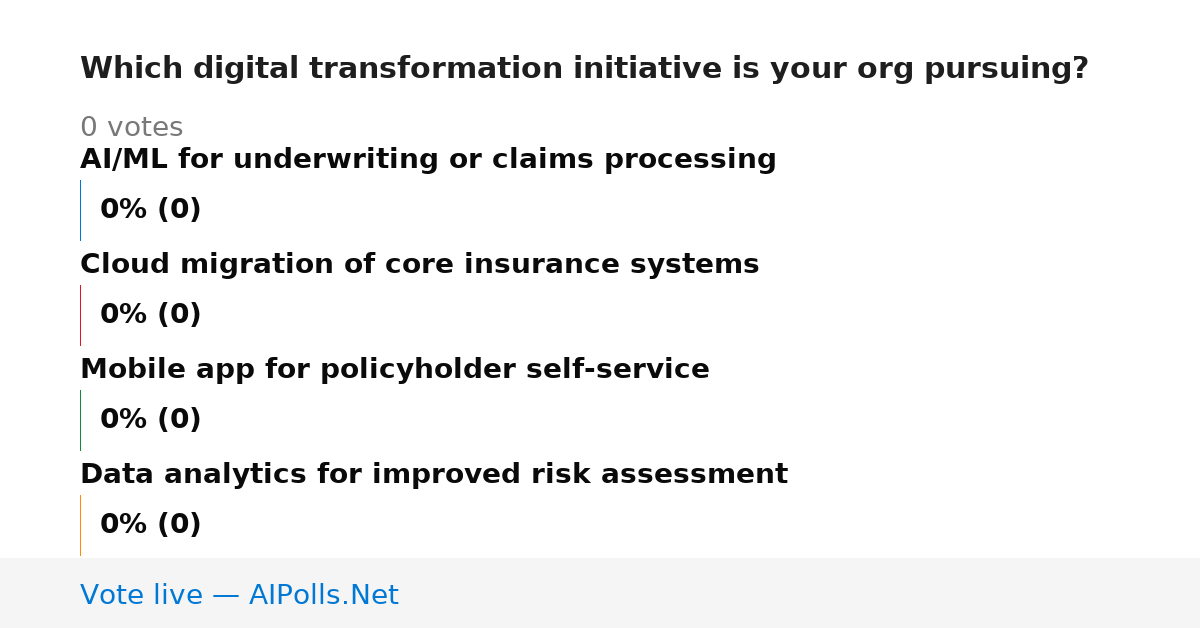 Which digital transformation initiative is your org pursuing?

0 votes

AI/ML for underwriting or claims processing

0% (0)

Cloud migration of core insurance systems

0% (0)

Mobile app for policyholder self-service

0% (0)

Data analytics for improved risk assessment

0% (0)

Vote live — AIPolls.Net